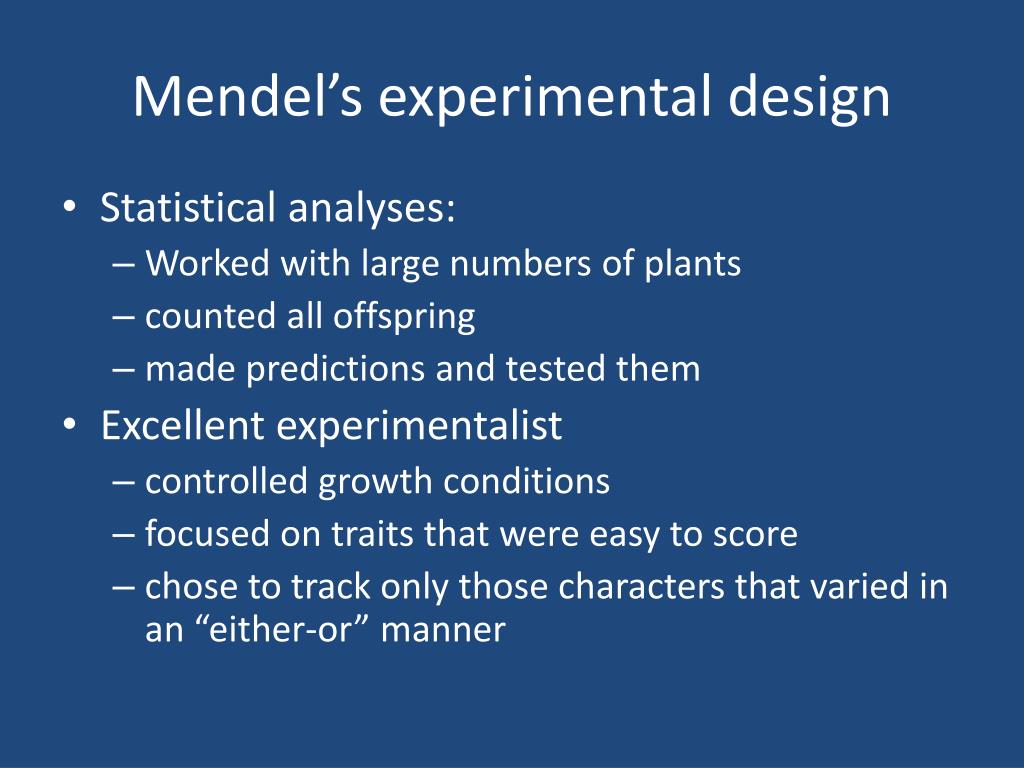 Mendel’s experimental design

• Statistical analyses:
– Worked with large numbers of plants
– counted all offspring
– made predictions and tested them

• Excellent experimentalist
– controlled growth conditions
– focused on traits that were easy to score
– chose to track only those characters that varied in an “either-or” manner